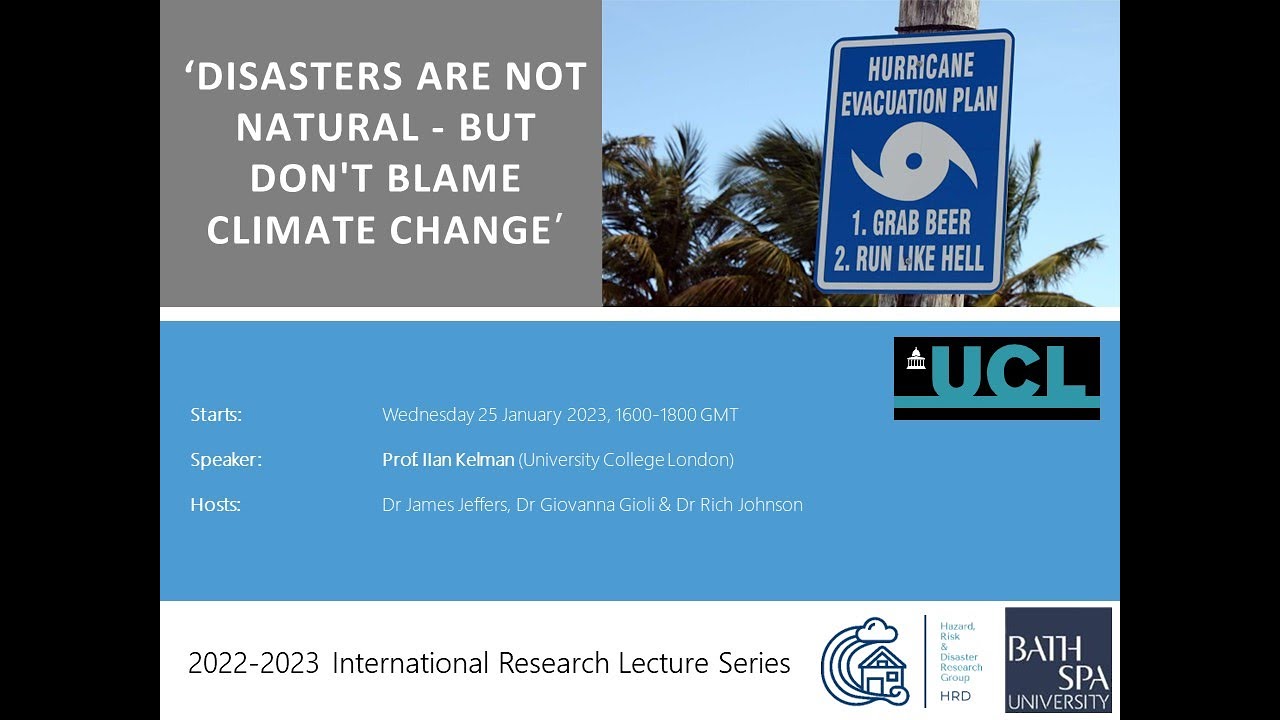 ‘DISASTERS ARE NOT NATURAL - BUT DON'T BLAME CLIMATE CHANGE’

HURRICANE EVACUATION PLAN
1. GRAB BEER
2. RUN LIKE HELL

UCL

Starts: Wednesday 25 January 2023, 1600-1800 GMT

Speaker: Prof. Ilan Kelman (University College London)

Hosts: Dr James Jeffers, Dr Giovanna Gioli & Dr Rich Johnson

2022-2023 International Research Lecture Series

Hazard, Risk & Disaster Research Group
HRD

BATH SPA UNIVERSITY